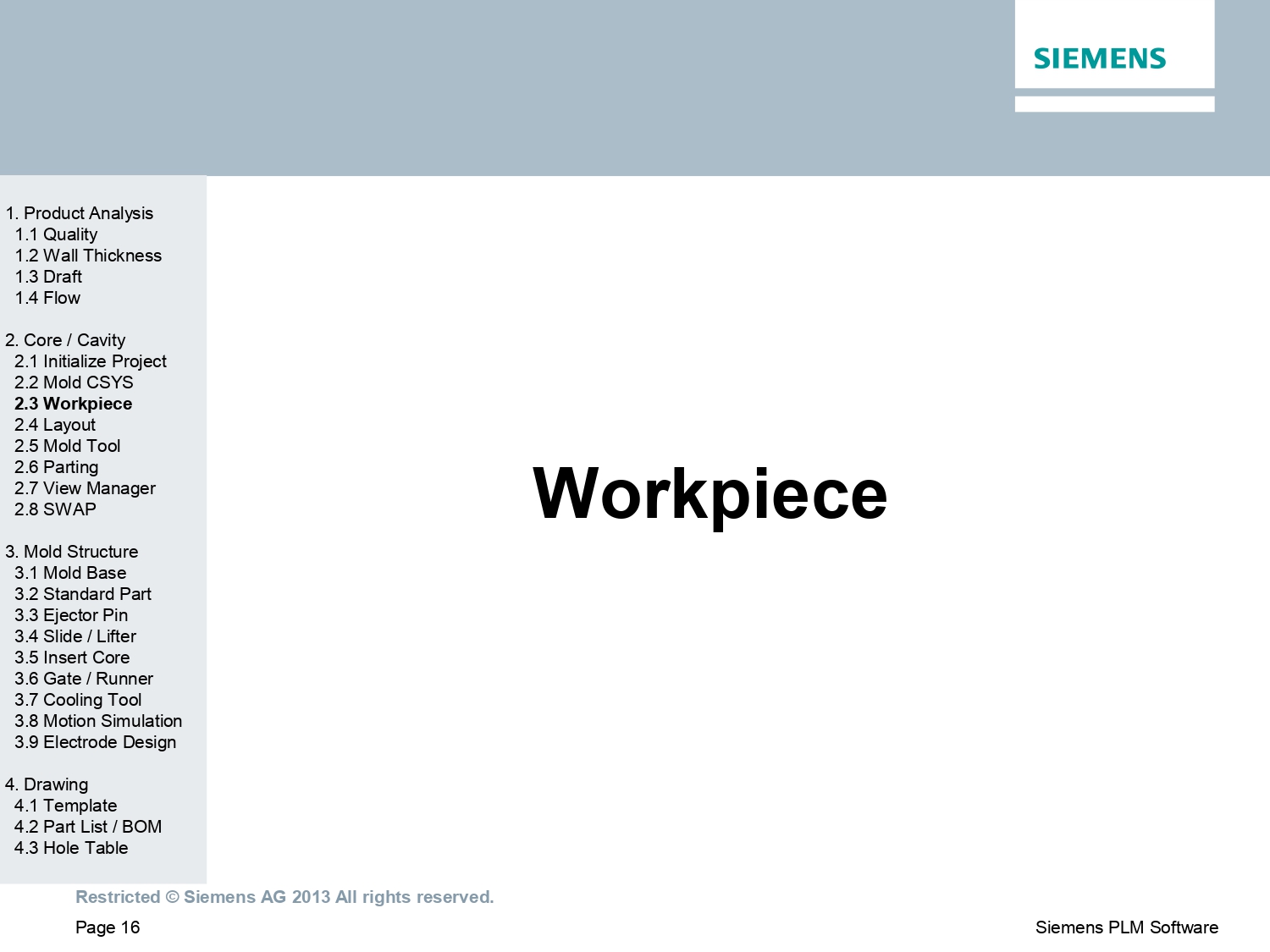 SIEMENS

1. Product Analysis
1.1 Quality
1.2 Wall Thickness
1.3 Draft
1.4 Flow

2. Core / Cavity
2.1 Initialize Project
2.2 Mold CSYS
2.3 Workpiece
2.4 Layout
2.5 Mold Tool
2.6 Parting
2.7 View Manager
2.8 SWAP

3. Mold Structure
3.1 Mold Base
3.2 Standard Part
3.3 Ejector Pin
3.4 Slide / Lifter
3.5 Insert Core
3.6 Gate / Runner
3.7 Cooling Tool
3.8 Motion Simulation
3.9 Electrode Design

4. Drawing
4.1 Template
4.2 Part List / BOM
4.3 Hole Table

Workpiece

Restricted © Siemens AG 2013 All rights reserved.

Page 16

Siemens PLM Software